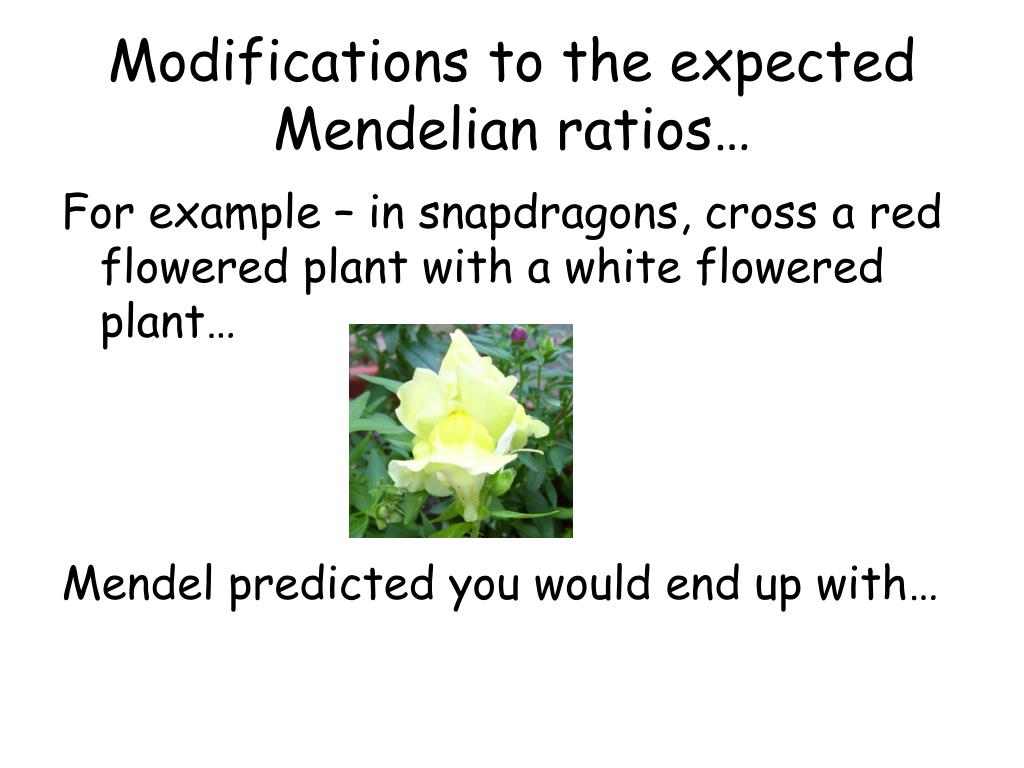 Modifications to the expected Mendelian ratios…

For example – in snapdragons, cross a red flowered plant with a white flowered plant…

Mendel predicted you would end up with…